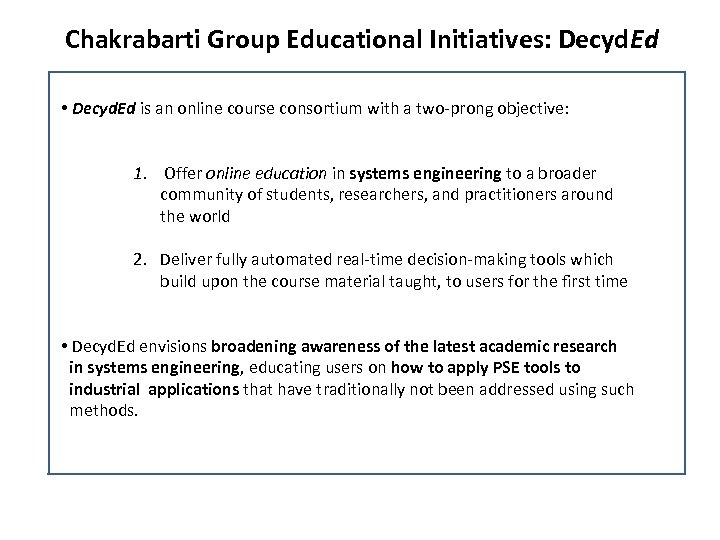 Chakrabarti Group Educational Initiatives: DecydEd

• DecydEd is an online course consortium with a two-prong objective:

1. Offer online education in systems engineering to a broader community of students, researchers, and practitioners around the world

2. Deliver fully automated real-time decision-making tools which build upon the course material taught, to users for the first time

• DecydEd envisions broadening awareness of the latest academic research in systems engineering, educating users on how to apply PSE tools to industrial applications that have traditionally not been addressed using such methods.